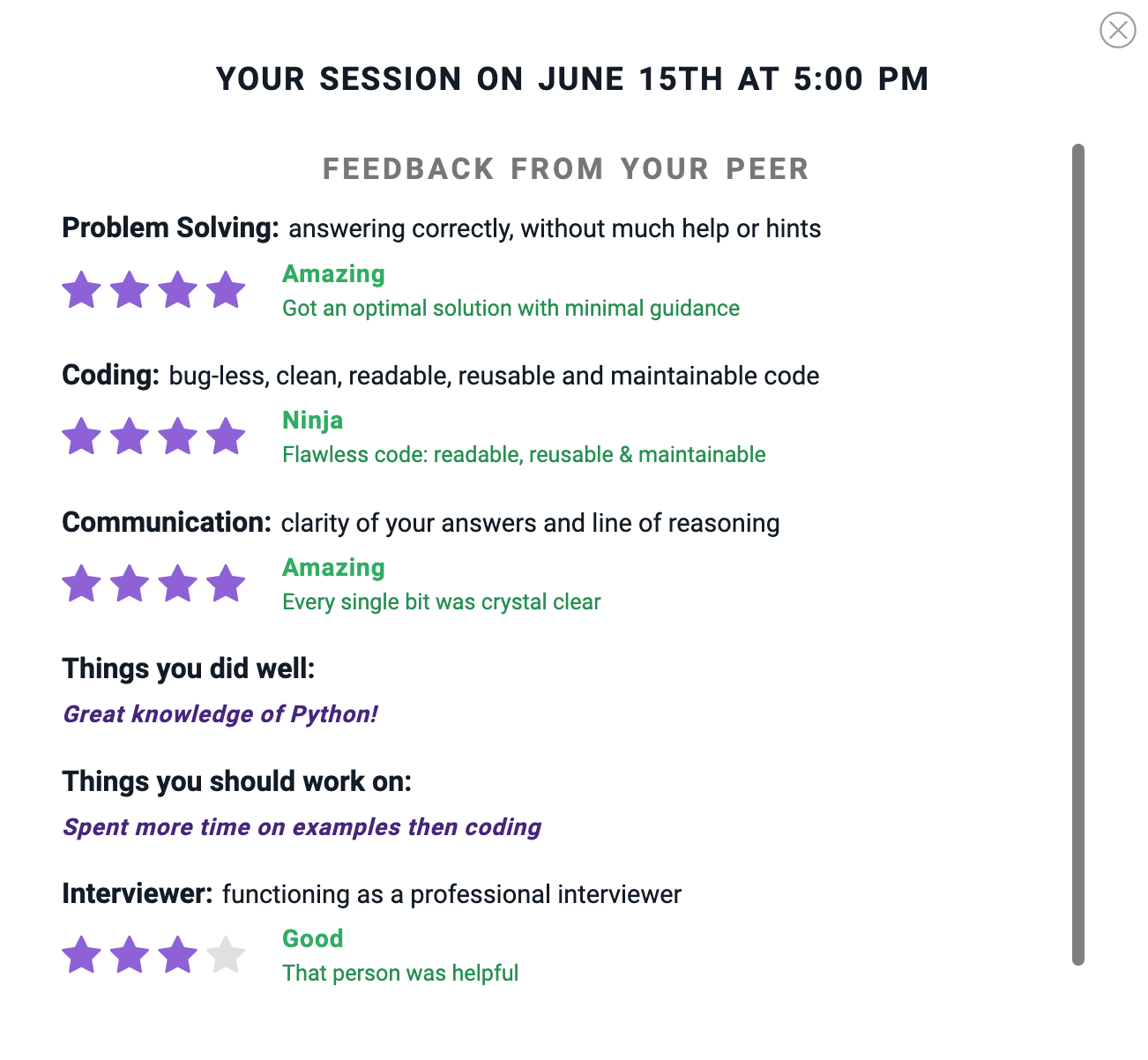 YOUR SESSION ON JUNE 15TH AT 5:00 PM

FEEDBACK FROM YOUR PEER

Problem Solving: answering correctly, without much help or hints

Amazing
Got an optimal solution with minimal guidance

Coding: bug-less, clean, readable, reusable and maintainable code

Ninja
Flawless code: readable, reusable & maintainable

Communication: clarity of your answers and line of reasoning

Amazing
Every single bit was crystal clear

Things you did well:

Great knowledge of Python!

Things you should work on:

Spent more time on examples then coding

Interviewer: functioning as a professional interviewer

Good
That person was helpful